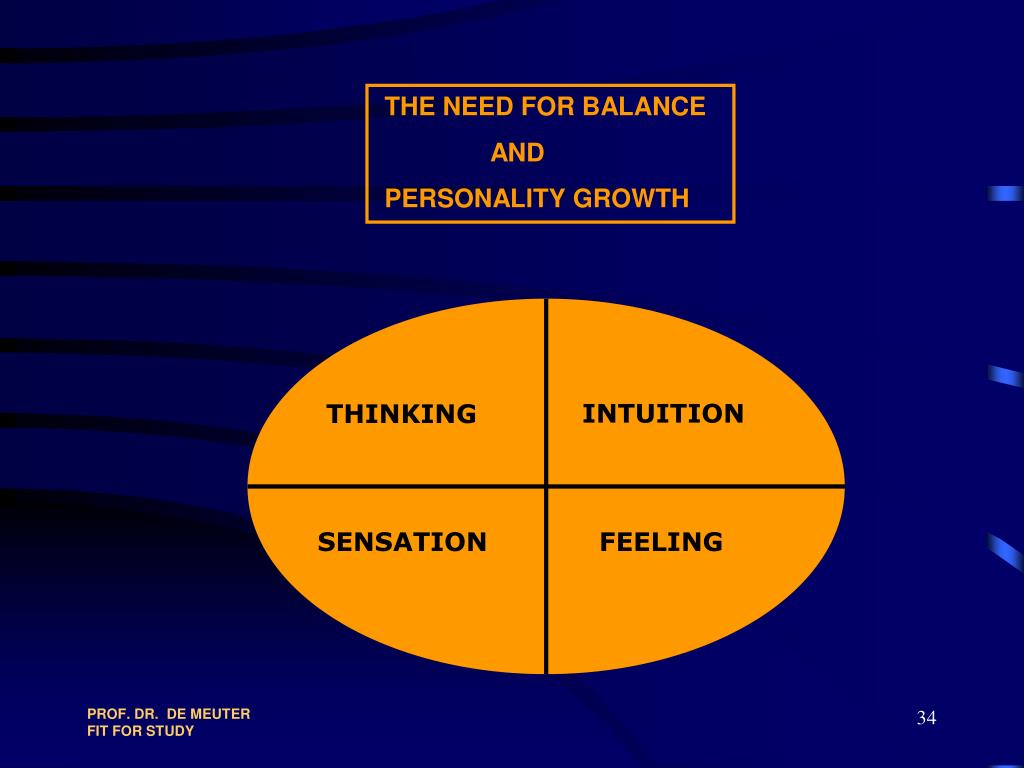 THE NEED FOR BALANCE
AND
PERSONALITY GROWTH

THINKING

INTUITION

SENSATION

FEELING

PROF. DR. DE MEUTER
FIT FOR STUDY

34